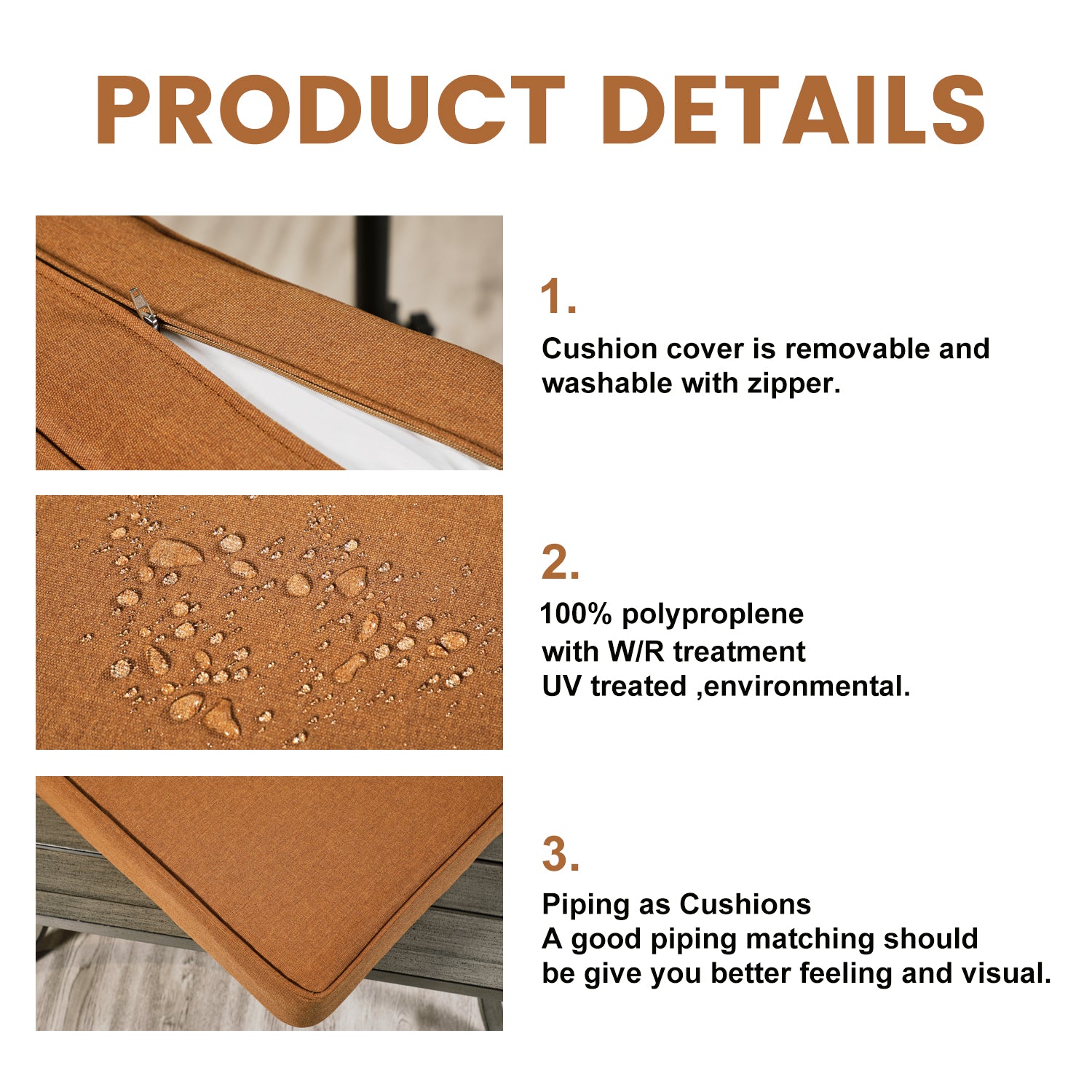 PRODUCT DETAILS

1.
Cushion cover is removable and washable with zipper.

2.
100% polyproplene
with W/R treatment
UV treated ,environmental.

3.
Piping as Cushions
A good piping matching should
be give you better feeling and visual.